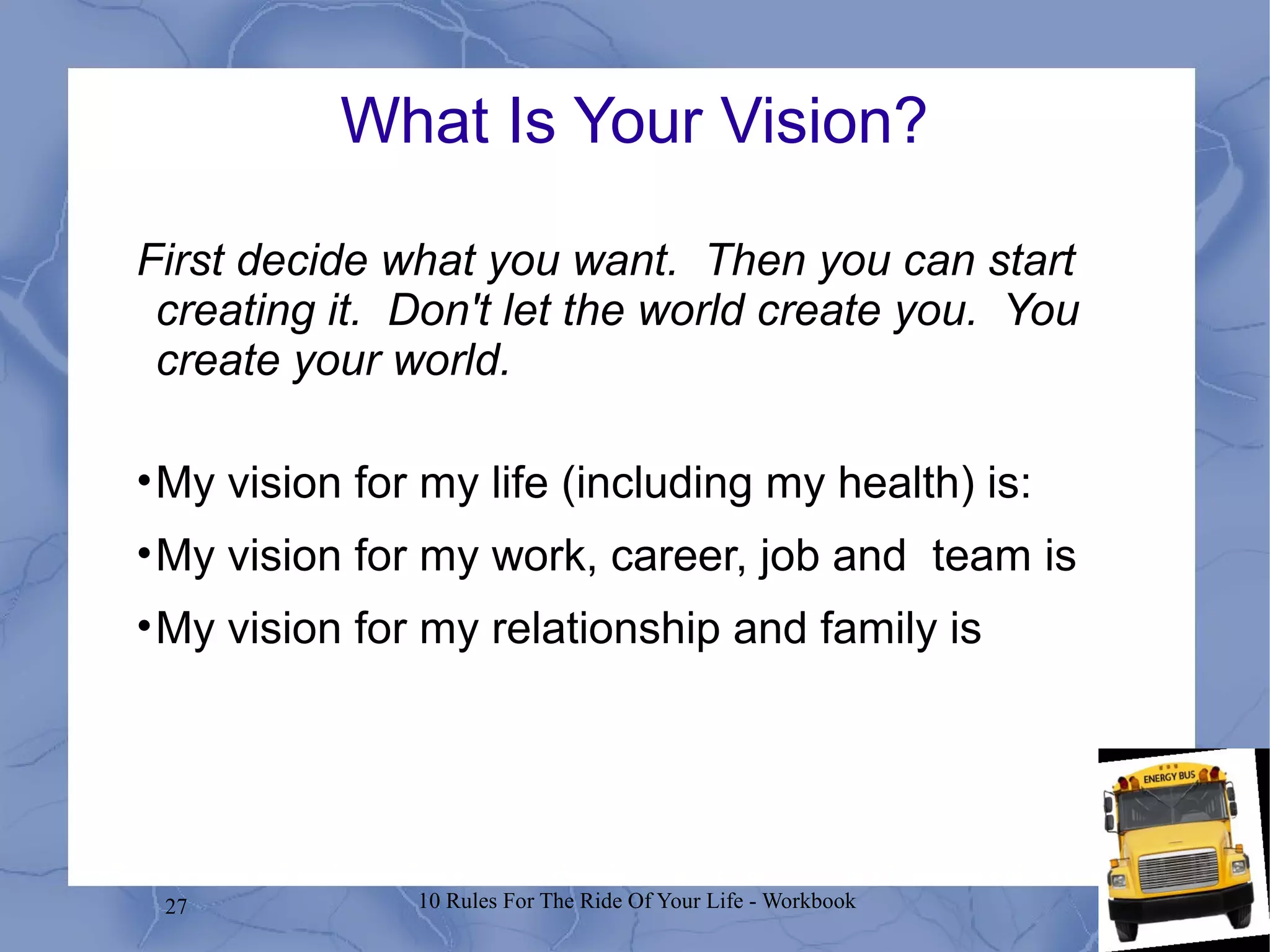 What Is Your Vision?

First decide what you want. Then you can start creating it. Don't let the world create you. You create your world.

•My vision for my life (including my health) is:
•My vision for my work, career, job and team is
•My vision for my relationship and family is

ENERGY BUS

27 10 Rules For The Ride Of Your Life - Workbook